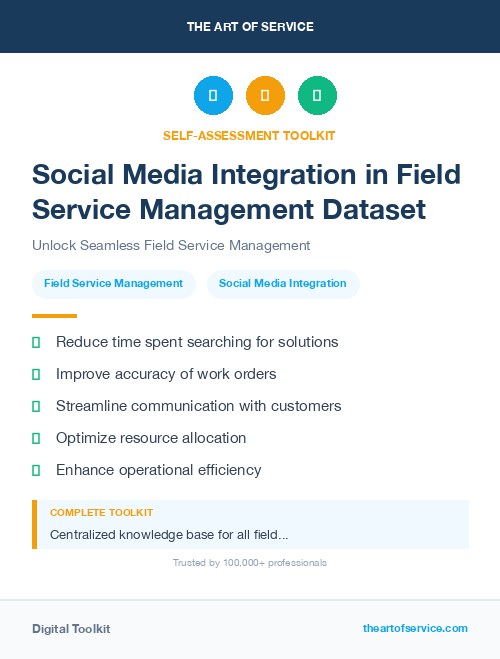 THE ART OF SERVICE

SELF-ASSESSMENT TOOLKIT

Social Media Integration in Field Service Management Dataset

Unlock Seamless Field Service Management

Field Service Management

Social Media Integration

Reduce time spent searching for solutions

Improve accuracy of work orders

Streamline communication with customers

Optimize resource allocation

Enhance operational efficiency

COMPLETE TOOLKIT

Centralized knowledge base for all field...

Trusted by 100,000+ professionals

Digital Toolkit

theartofservice.com